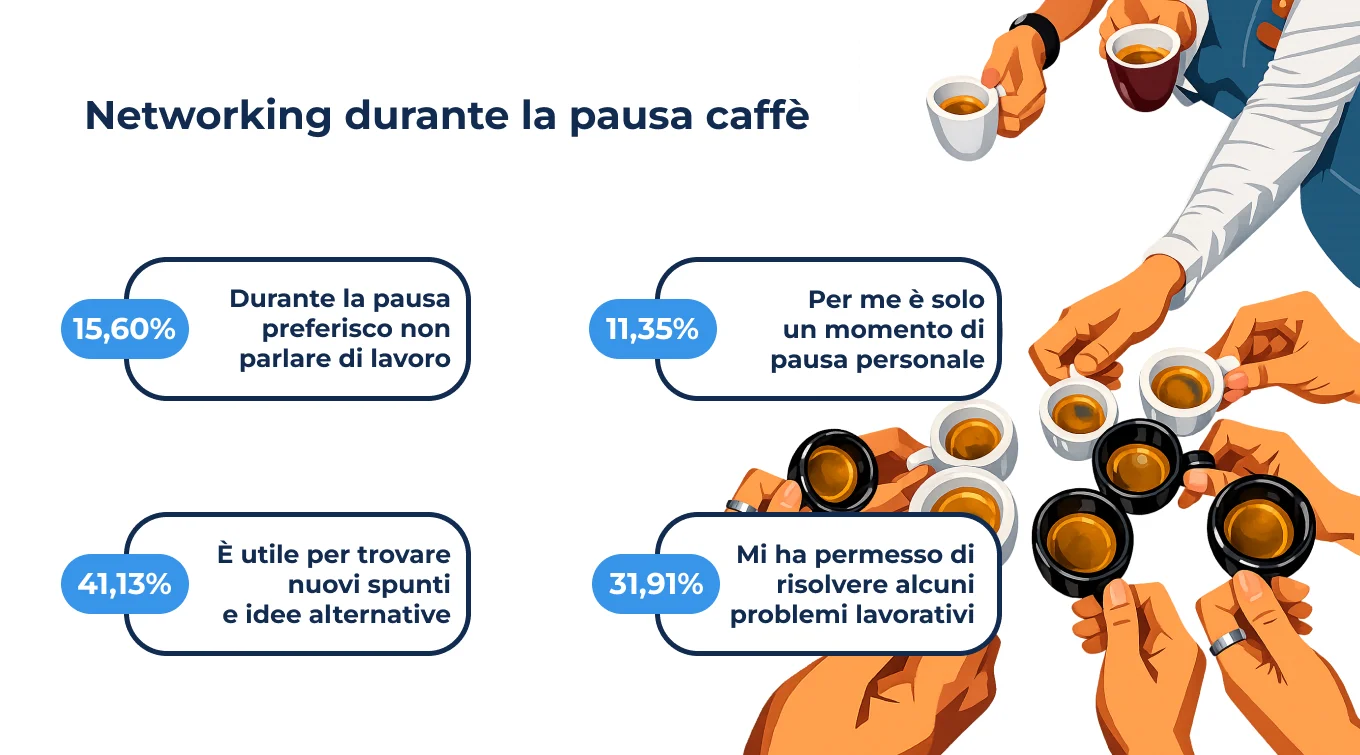 Networking durante la pausa caffè

15,60%
Durante la pausa preferisco non parlare di lavoro

11,35%
Per me è solo un momento di pausa personale

41,13%
È utile per trovare nuovi spunti e idee alternative

31,91%
Mi ha permesso di risolvere alcuni problemi lavorativi